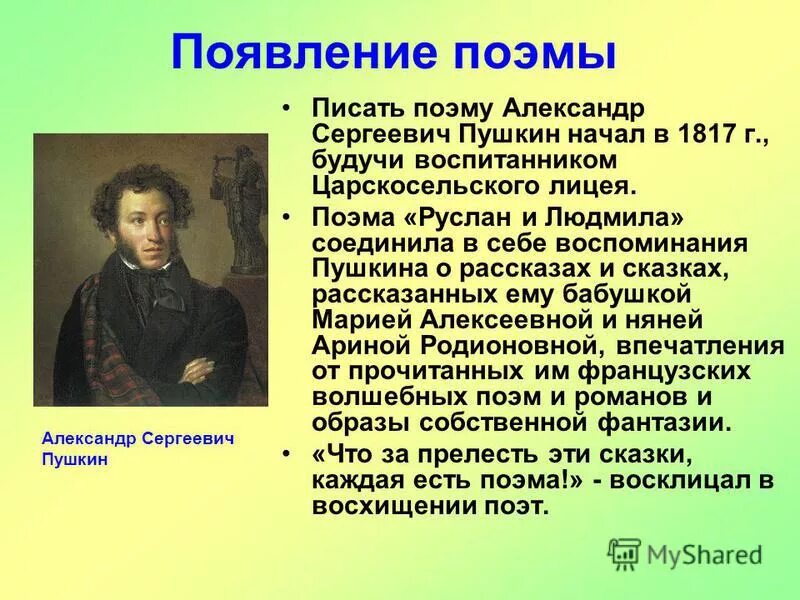 Появление поэмы

Александр Сергеевич Пушкин

• Писать поэму Александр Сергеевич Пушкин начал в 1817 г., будучи воспитанником Царскосельского лицея.

• Поэма «Руслан и Людмила» соединила в себе воспоминания Пушкина о рассказах и сказках, рассказанных ему бабушкой Марией Алексеевной и няней Ариной Родионовной, впечатления от прочитанных им французских волшебных поэм и романов и образы собственной фантазии.

• «Что за прелесть эти сказки, каждая есть поэма!» - восклицал в восхищении поэт.

MyShared